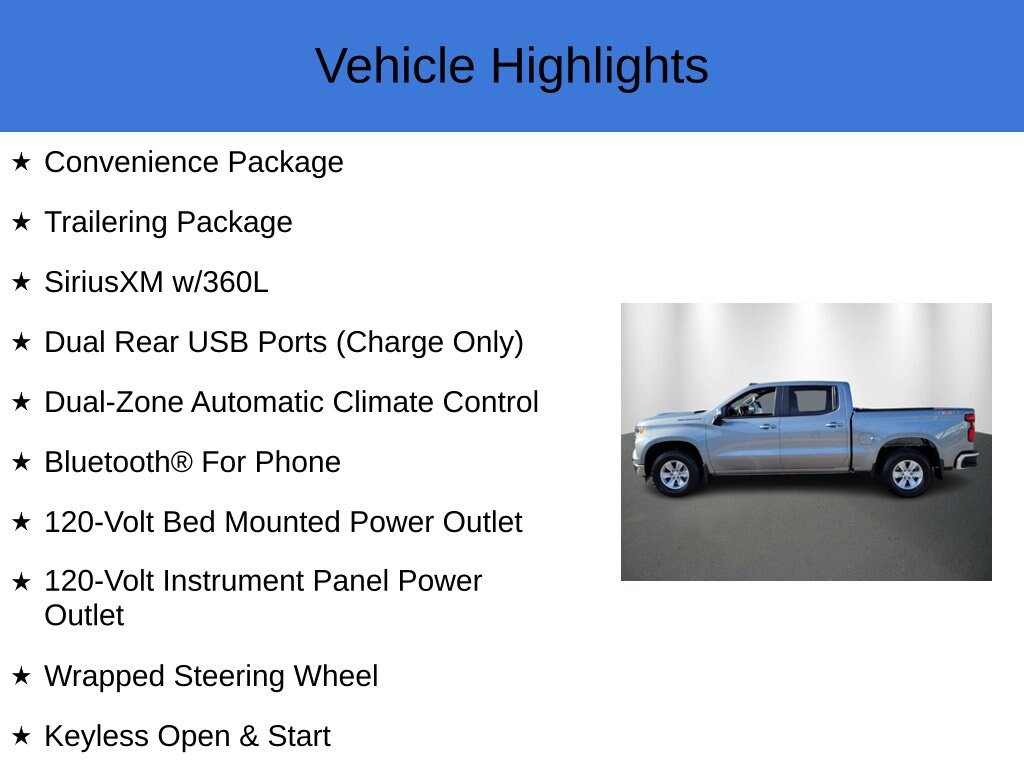 Vehicle Highlights

★ Convenience Package

★ Trailering Package

★ SiriusXM w/360L

★ Dual Rear USB Ports (Charge Only)

★ Dual-Zone Automatic Climate Control

★ Bluetooth® For Phone

★ 120-Volt Bed Mounted Power Outlet

★ 120-Volt Instrument Panel Power Outlet

★ Wrapped Steering Wheel

★ Keyless Open & Start